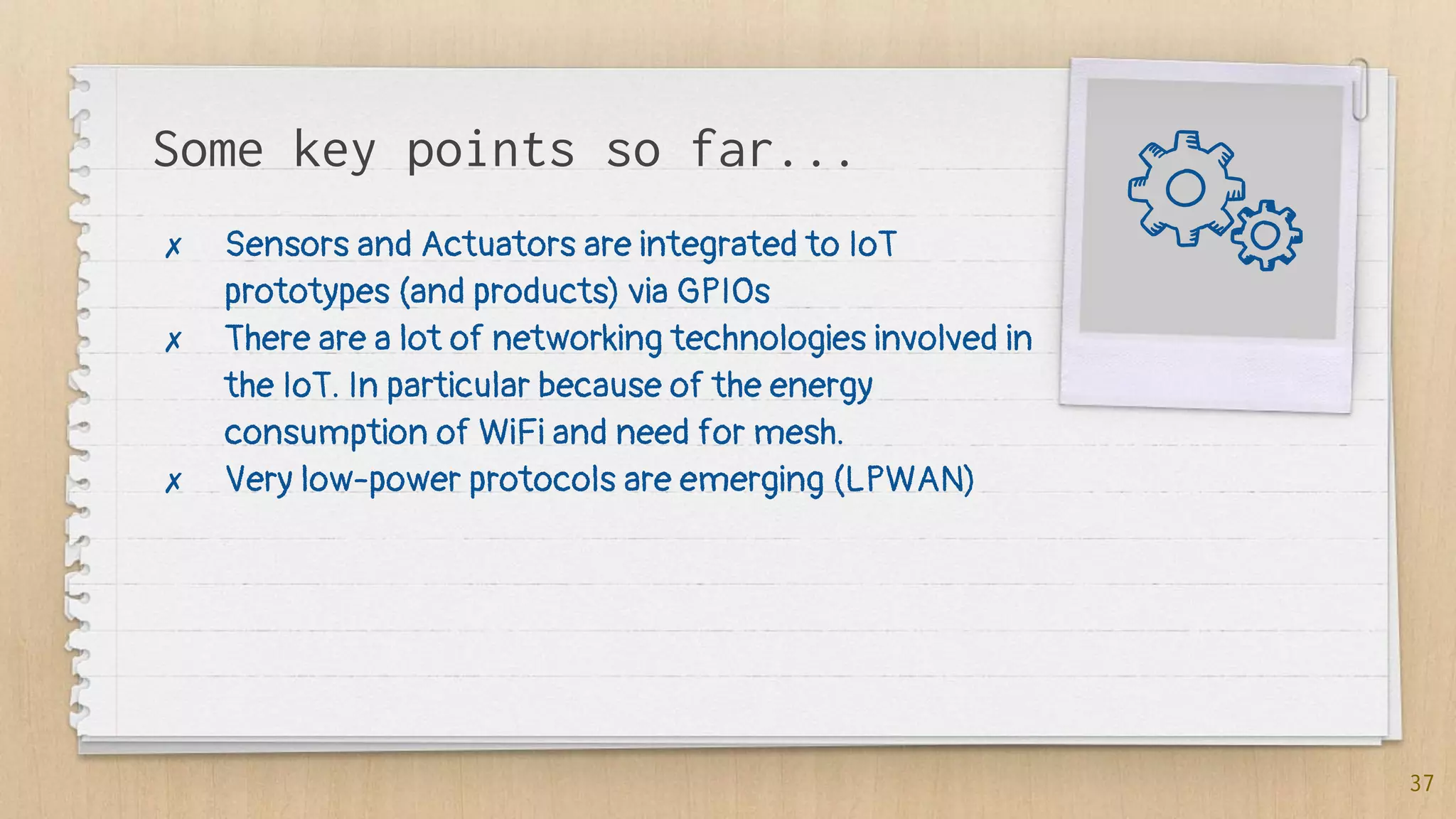 Some key points so far...

✗ Sensors and Actuators are integrated to IoT prototypes (and products) via GPIOs
✗ There are a lot of networking technologies involved in the IoT. In particular because of the energy consumption of WiFi and need for mesh.
✗ Very low-power protocols are emerging (LPWAN)

37